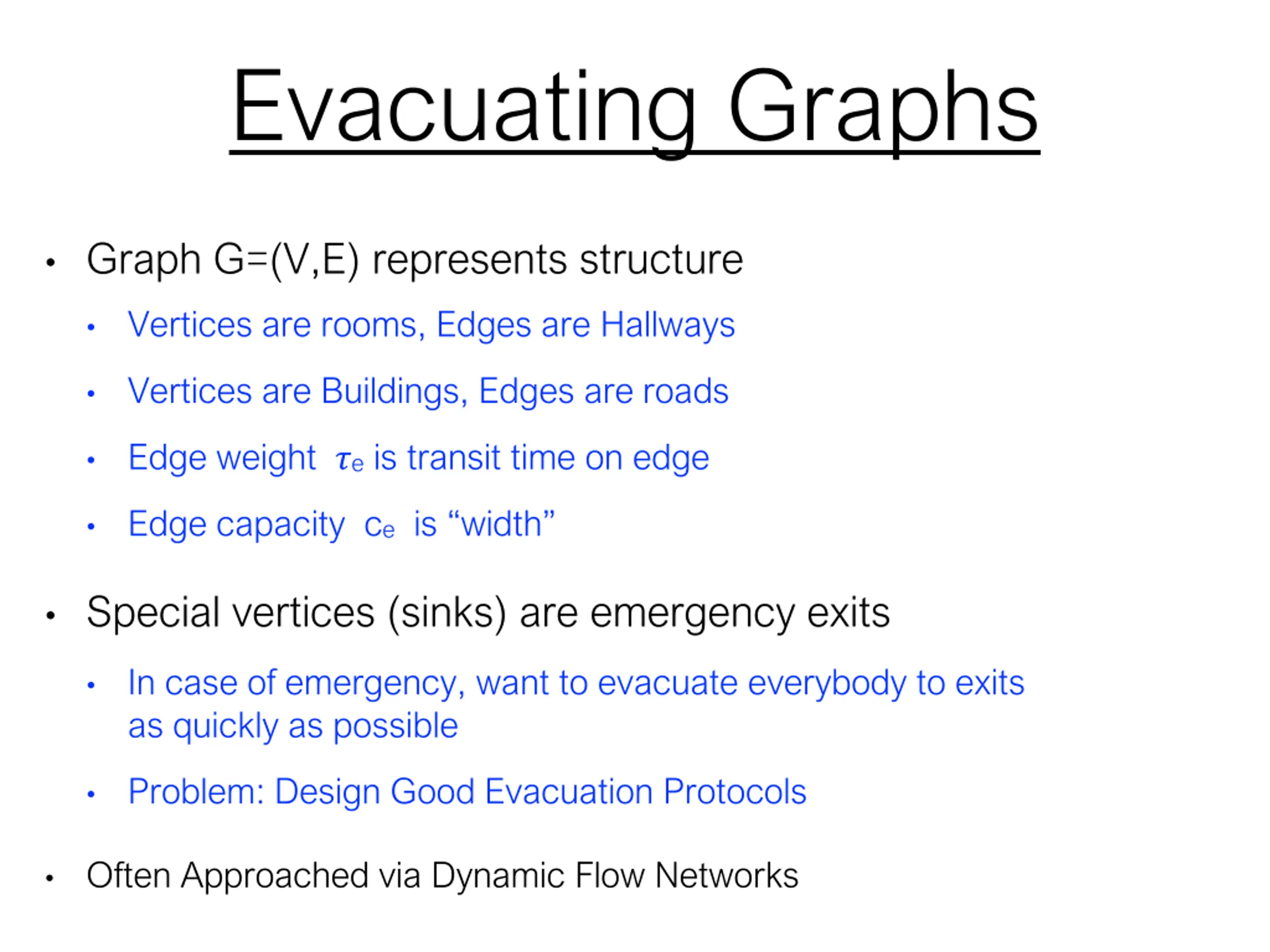 Evacuating Graphs

• Graph G=(V,E) represents structure
  • Vertices are rooms, Edges are Hallways
  • Vertices are Buildings, Edges are roads
  • Edge weight $\tau_e$ is transit time on edge
  • Edge capacity $c_e$ is “width”

• Special vertices (sinks) are emergency exits
  • In case of emergency, want to evacuate everybody to exits as quickly as possible
  • Problem: Design Good Evacuation Protocols

• Often Approached via Dynamic Flow Networks